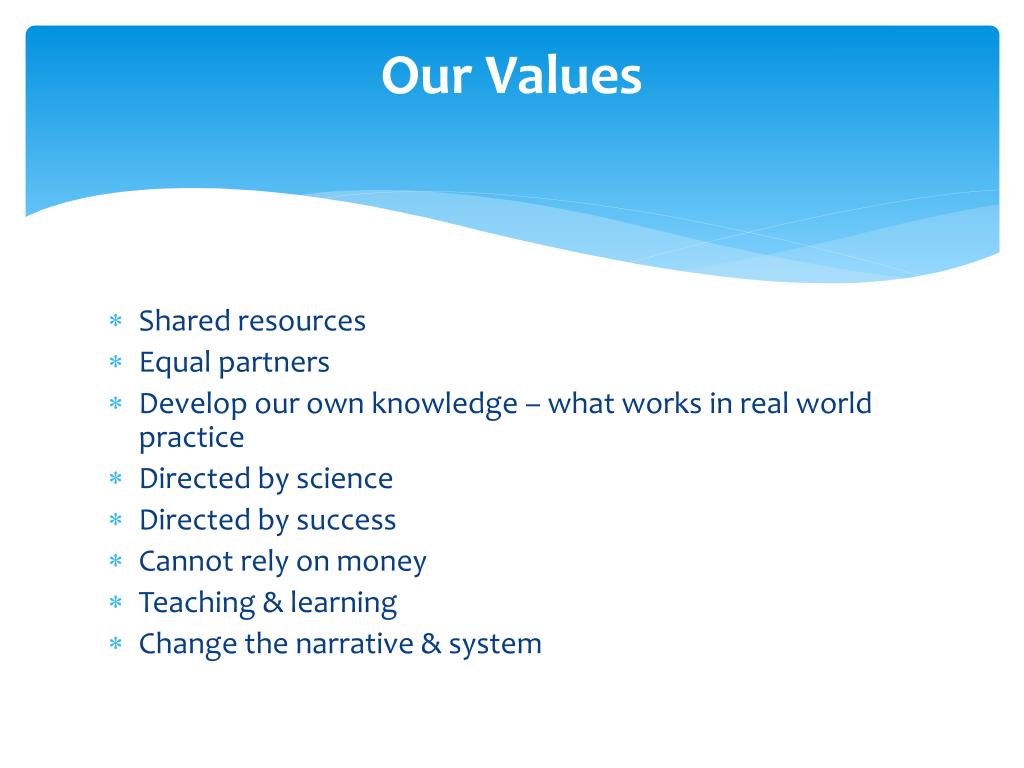 Our Values

* Shared resources
* Equal partners
* Develop our own knowledge – what works in real world practice
* Directed by science
* Directed by success
* Cannot rely on money
* Teaching & learning
* Change the narrative & system